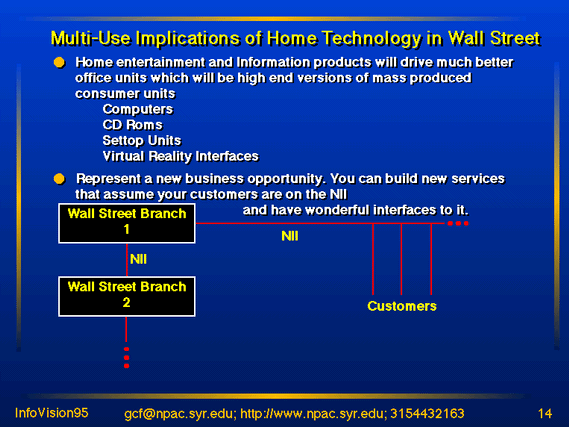 Multi-Use Implications of Home Technology in Wall Street

Home entertainment and Information products will drive much better office units which will be high end versions of mass produced consumer units
Computers
CD Roms
Settop Units
Virtual Reality Interfaces

Represent a new business opportunity. You can build new services that assume your customers are on the NII and have wonderful interfaces to it.

Wall Street Branch 1

NII

NII

Wall Street Branch 2

Customers

InfoVision95 gcf@npac.syr.edu; http://www.npac.syr.edu; 3154432163 14